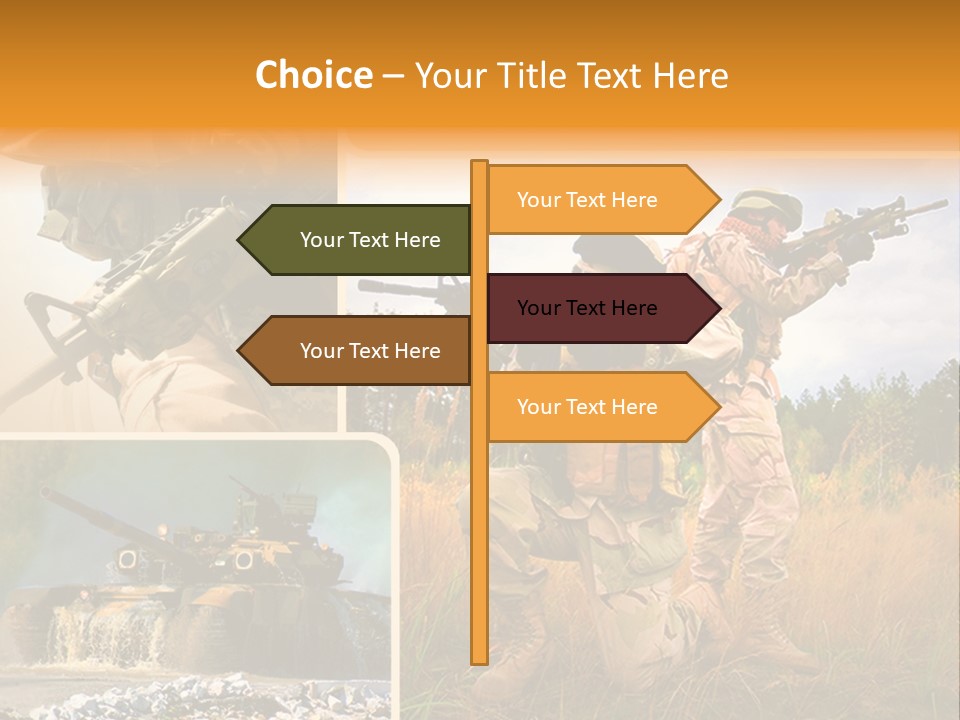 Choice – Your Title Text Here

Your Text Here

Your Text Here

Your Text Here

Your Text Here

Your Text Here